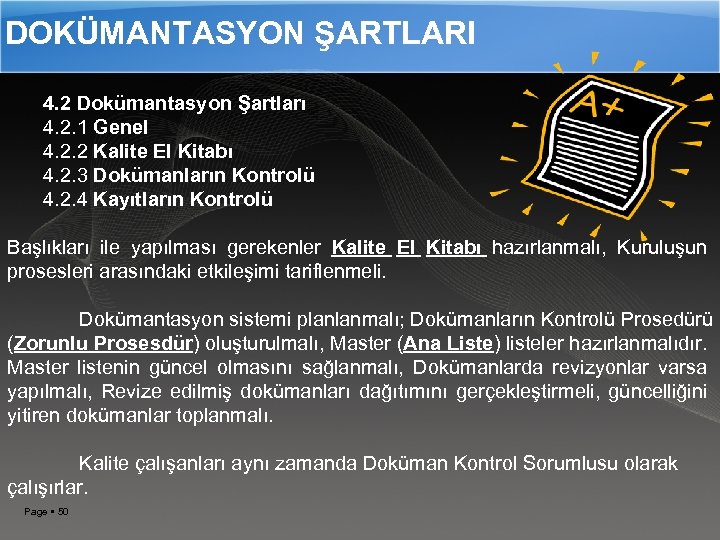 DOKÜMANTASYON ŞARTLARI

4.2 Dokümantasyon Şartları
4.2.1 Genel
4.2.2 Kalite El Kitabı
4.2.3 Dokümanların Kontrolü
4.2.4 Kayıtların Kontrolü

A+

Başlıkları ile yapılması gerekenler Kalite El Kitabı hazırlanmalı, Kuruluşun prosesleri arasındaki etkileşimi tariflenmeli.

Dokümantasyon sistemi planlanmalı; Dokümanların Kontrolü Prosedürü (Zorunlu Prosesdür) oluşturulmalı, Master (Ana Liste) listeler hazırlanmalıdır. Master listenin güncel olmasını sağlanmalı, Dokümanlarda revizyonlar varsa yapılmalı, Revize edilmiş dokümanları dağıtımını gerçekleştirmeli, güncelliğini yitiren dokümanlar toplanmalı.

Kalite çalışanları aynı zamanda Doküman Kontrol Sorumlusu olarak çalışırlar.

Page ▪ 50